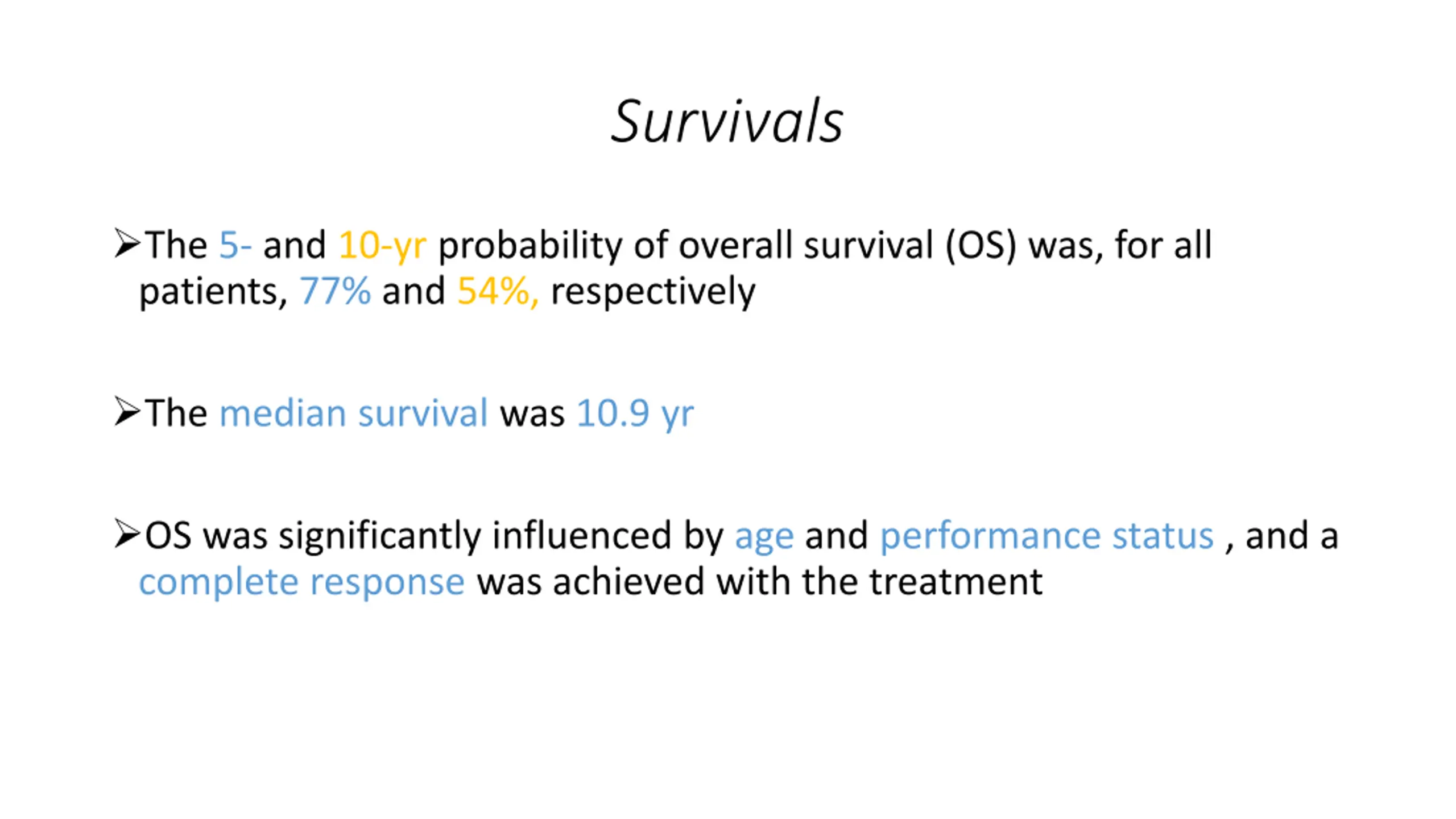 Survivals

➢The 5- and 10-yr probability of overall survival (OS) was, for all patients, 77% and 54%, respectively

➢The median survival was 10.9 yr

➢OS was significantly influenced by age and performance status , and a complete response was achieved with the treatment